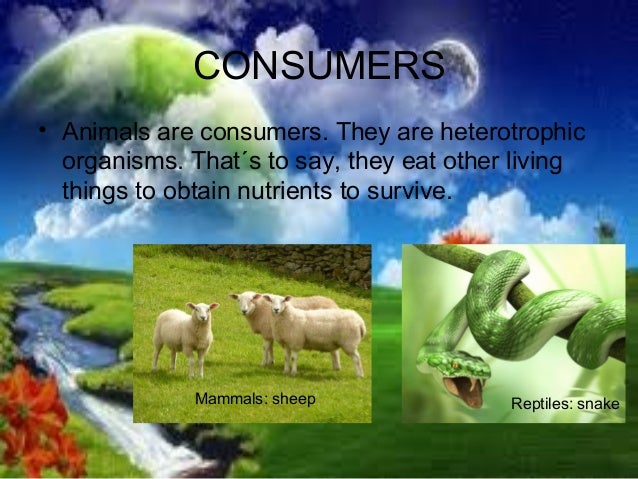 CONSUMERS

• Animals are consumers. They are heterotrophic organisms. That´s to say, they eat other living things to obtain nutrients to survive.

Mammals: sheep

Reptiles: snake